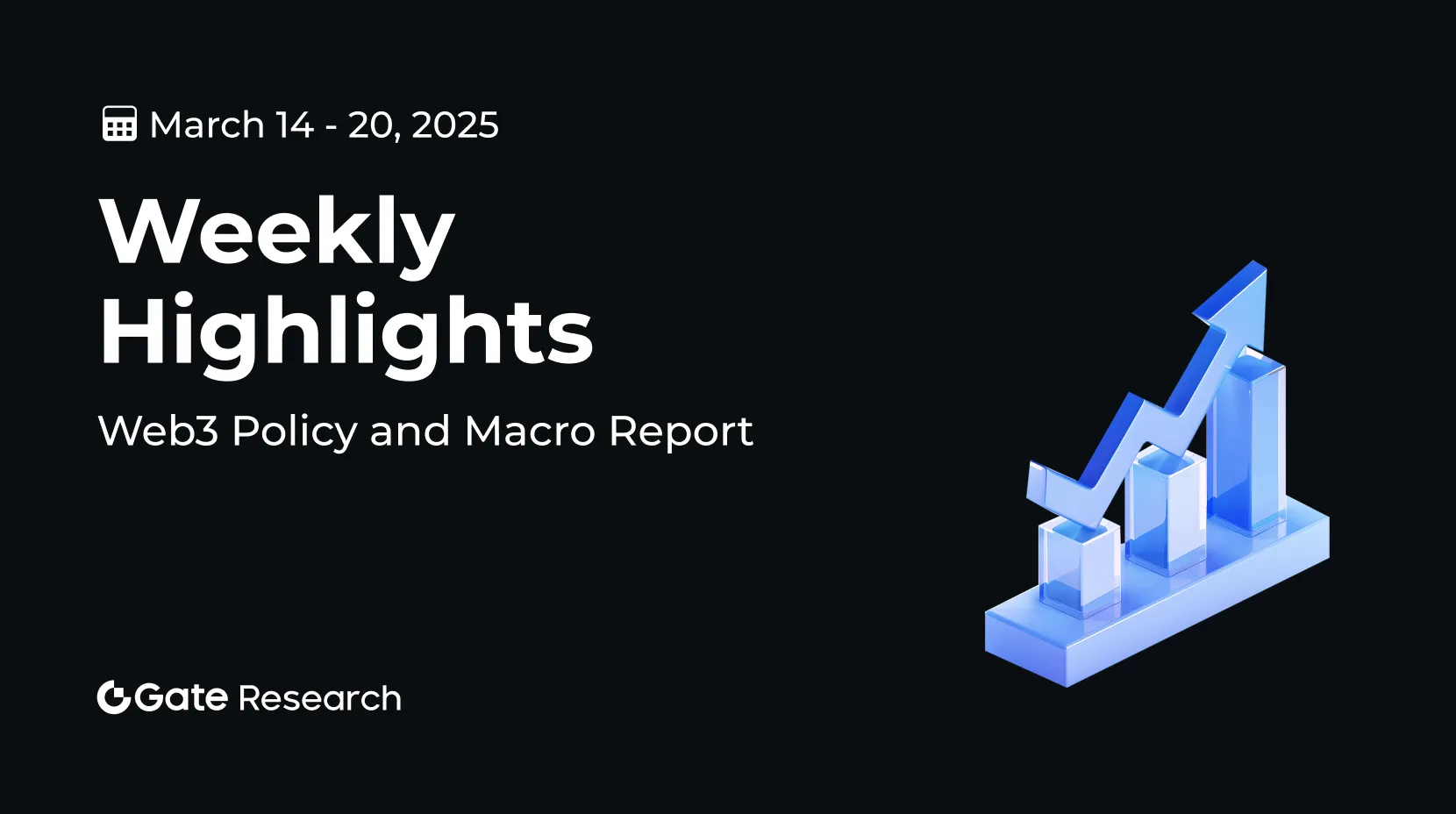 March 14 - 20, 2025

Weekly Highlights

Web3 Policy and Macro Report

Gate Research